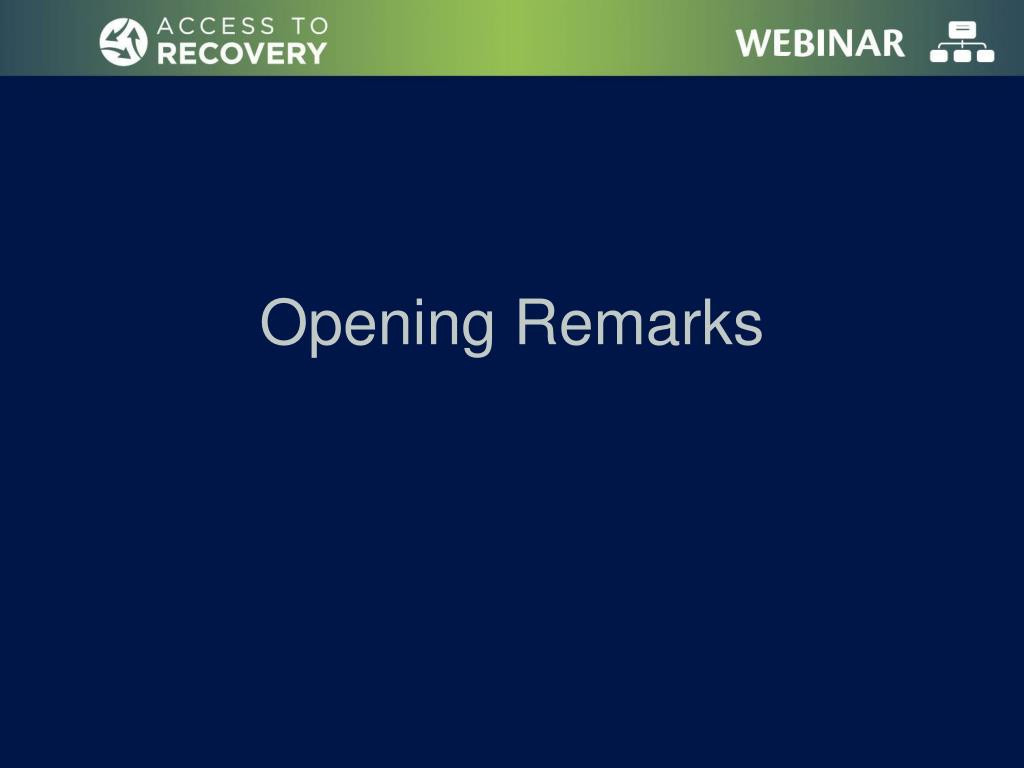 ACCESS TO
RECOVERY

WEBINAR

Opening Remarks